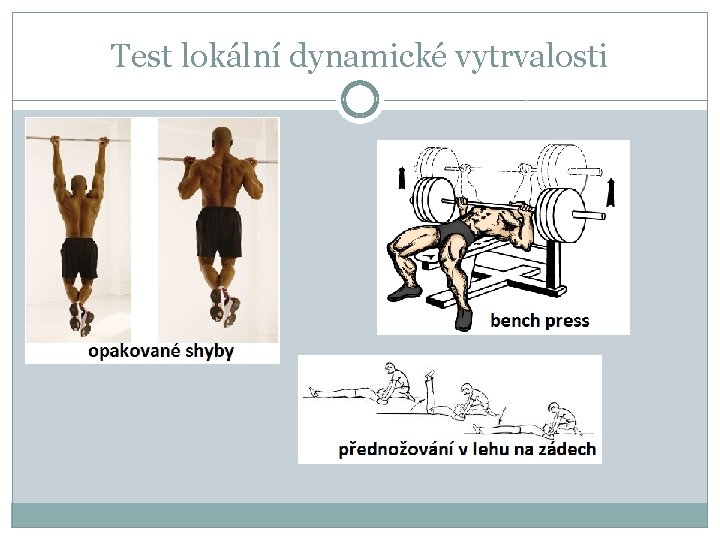 Test lokální dynamické vytrvalosti

opakované shyby

bench press

přednožování v lehu na zádech